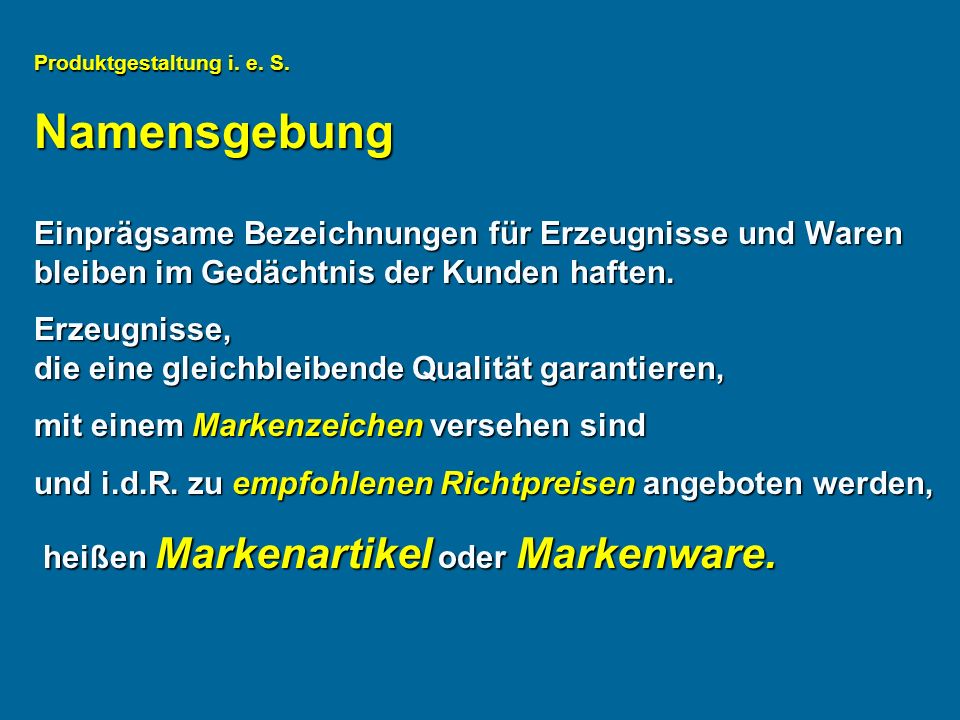 Produktgestaltung i. e. S.

Namensgebung

Einprägsame Bezeichnungen für Erzeugnisse und Waren bleiben im Gedächtnis der Kunden haften.

Erzeugnisse,
die eine gleichbleibende Qualität garantieren,

mit einem Markenzeichen versehen sind

und i.d.R. zu empfohlenen Richtpreisen angeboten werden,

heißen Markenartikel oder Markenware.